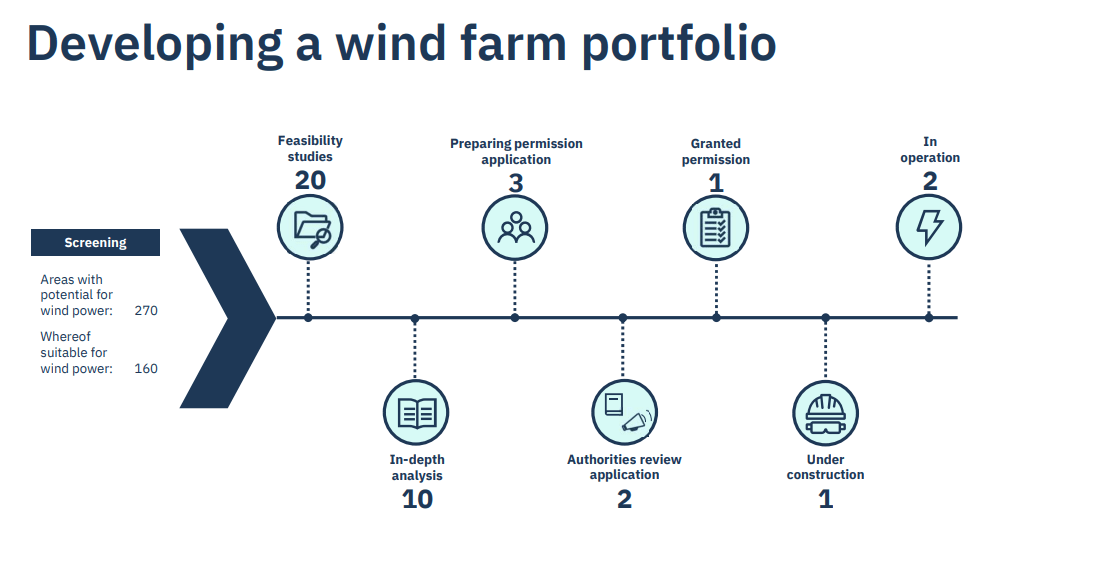 Developing a wind farm portfolio

Screening

Areas with potential for wind power: 270

Whereof suitable for wind power: 160

Feasibility studies
20

In-depth analysis
10

Preparing permission application
3

Authorities review application
2

Granted permission
1

Under construction
1

In operation
2